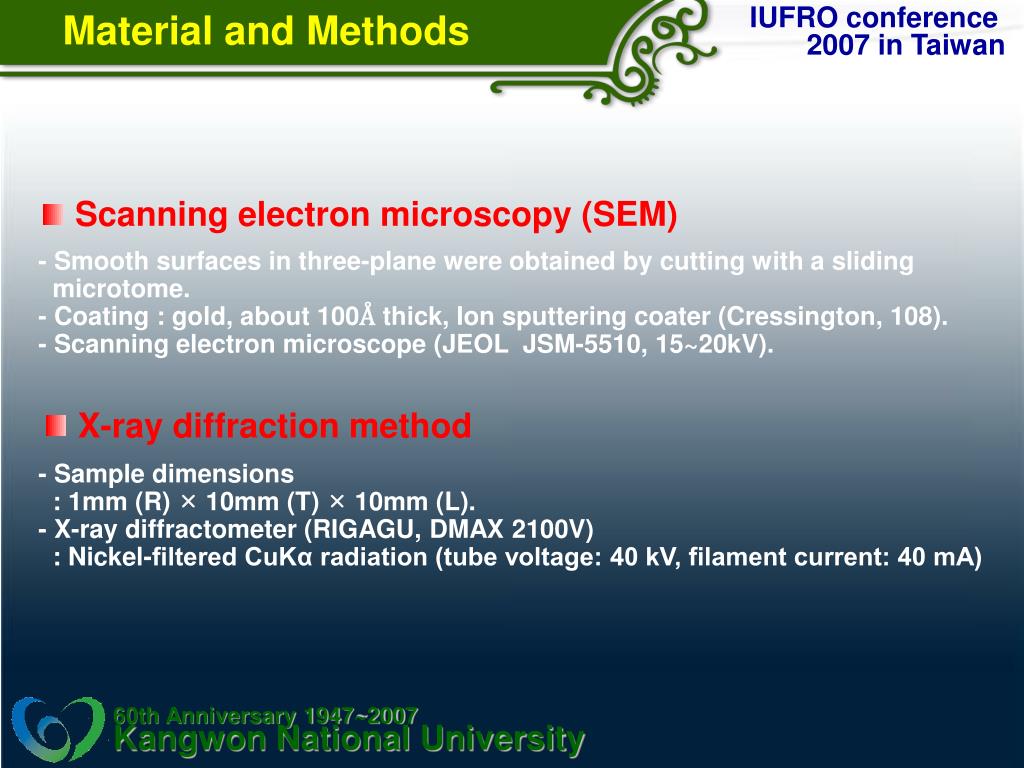 Material and Methods

IUFRO conference
2007 in Taiwan

Scanning electron microscopy (SEM)

- Smooth surfaces in three-plane were obtained by cutting with a sliding microtome.
- Coating : gold, about 100Å thick, Ion sputtering coater (Cressington, 108).
- Scanning electron microscope (JEOL JSM-5510, 15~20kV).

X-ray diffraction method

- Sample dimensions
: 1mm (R) × 10mm (T) × 10mm (L).
- X-ray diffractometer (RIGAGU, DMAX 2100V)
: Nickel-filtered CuKα radiation (tube voltage: 40 kV, filament current: 40 mA)

60th Anniversary 1947~2007
Kangwon National University